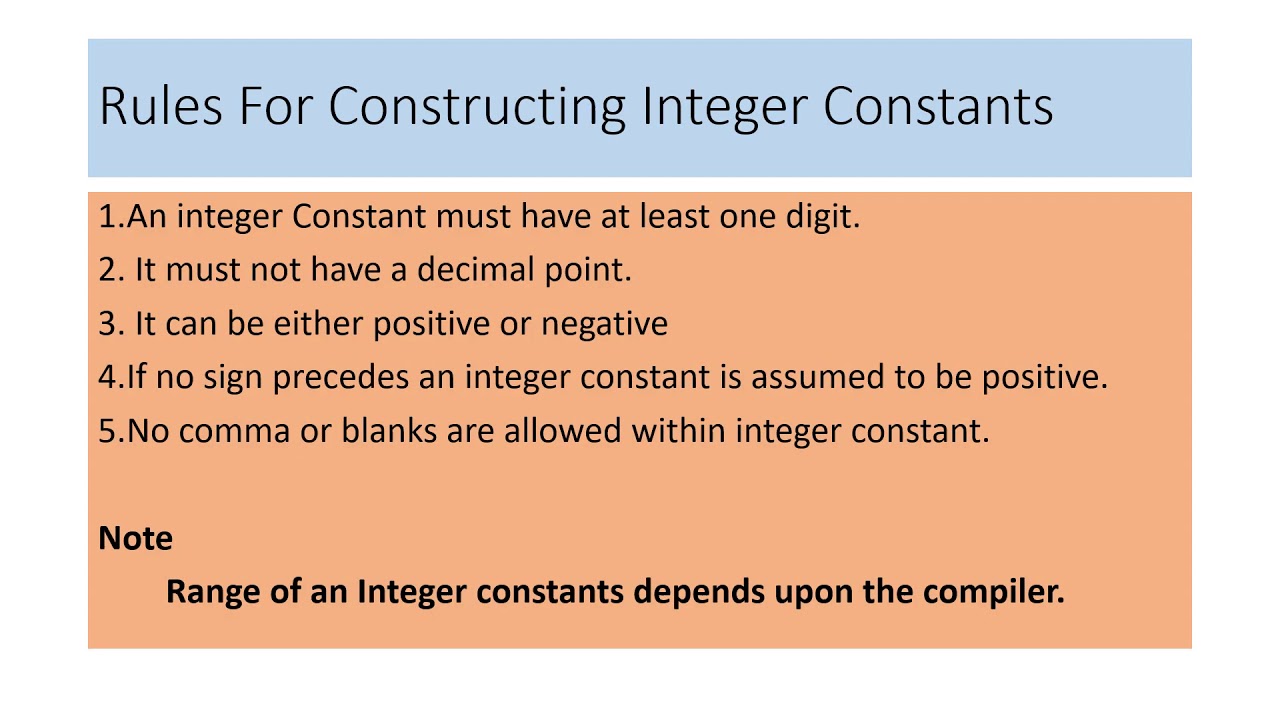 Rules For Constructing Integer Constants

1.An integer Constant must have at least one digit.
2. It must not have a decimal point.
3. It can be either positive or negative
4.If no sign precedes an integer constant is assumed to be positive.
5.No comma or blanks are allowed within integer constant.

Note

Range of an Integer constants depends upon the compiler.